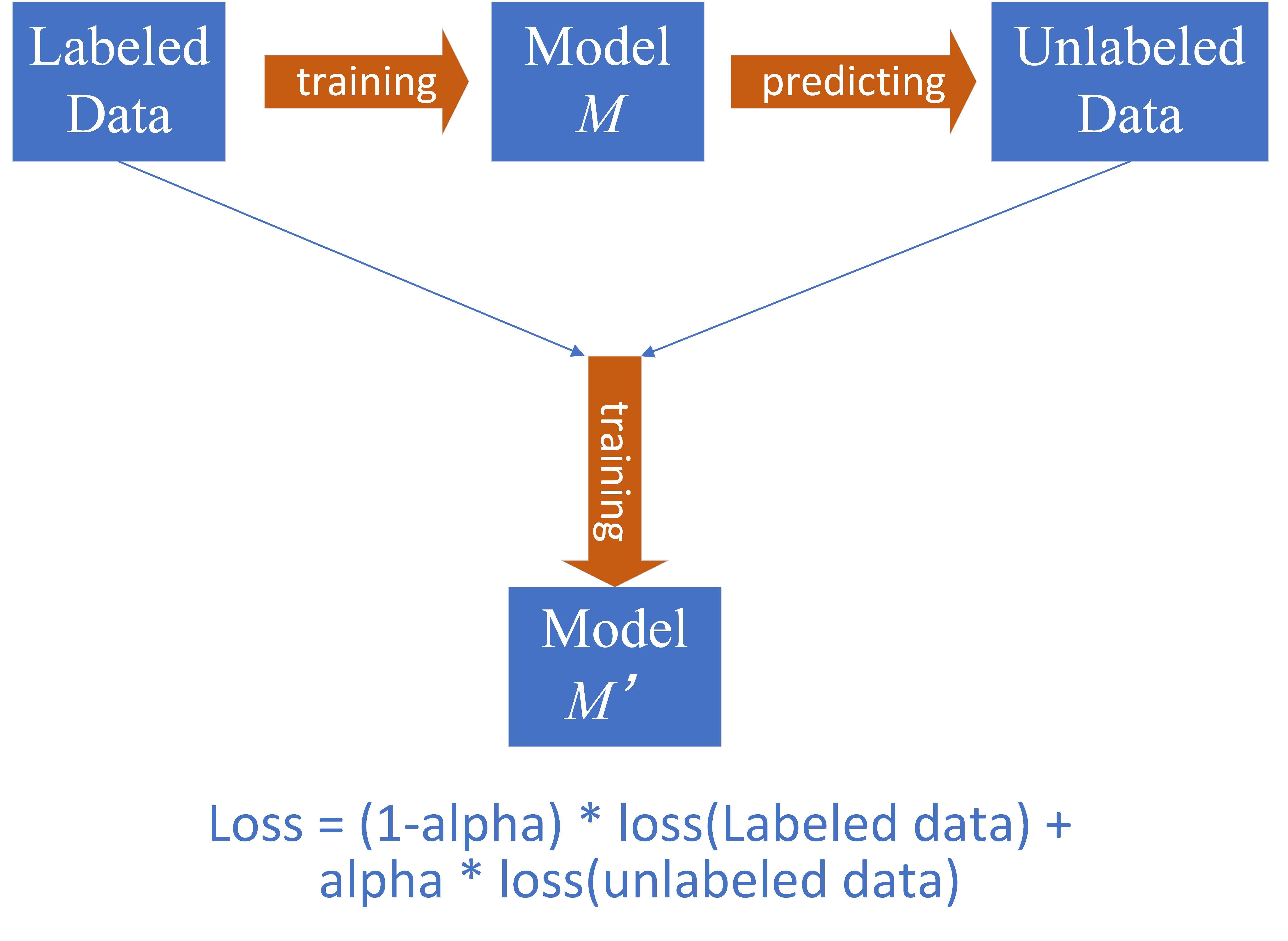 Labeled Data

training

Model $M$

predicting

Unlabeled Data

training

Model $M'$

Loss = (1-alpha) * loss(Labeled data) + alpha * loss(unlabeled data)